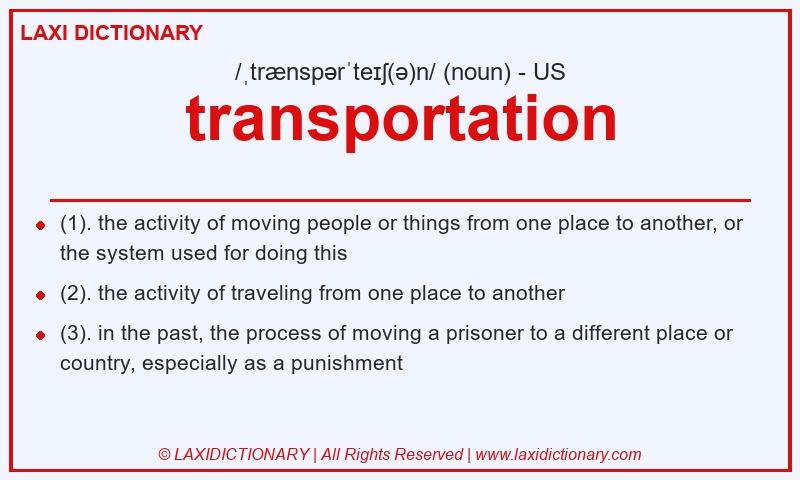 LAXI DICTIONARY

/ˌtrænspərˈteɪʃ(ə)n/ (noun) - US

transportation

- (1). the activity of moving people or things from one place to another, or the system used for doing this
- (2). the activity of traveling from one place to another
- (3). in the past, the process of moving a prisoner to a different place or country, especially as a punishment

© LAXIDICTIONARY | All Rights Reserved | www.laxidictionary.com